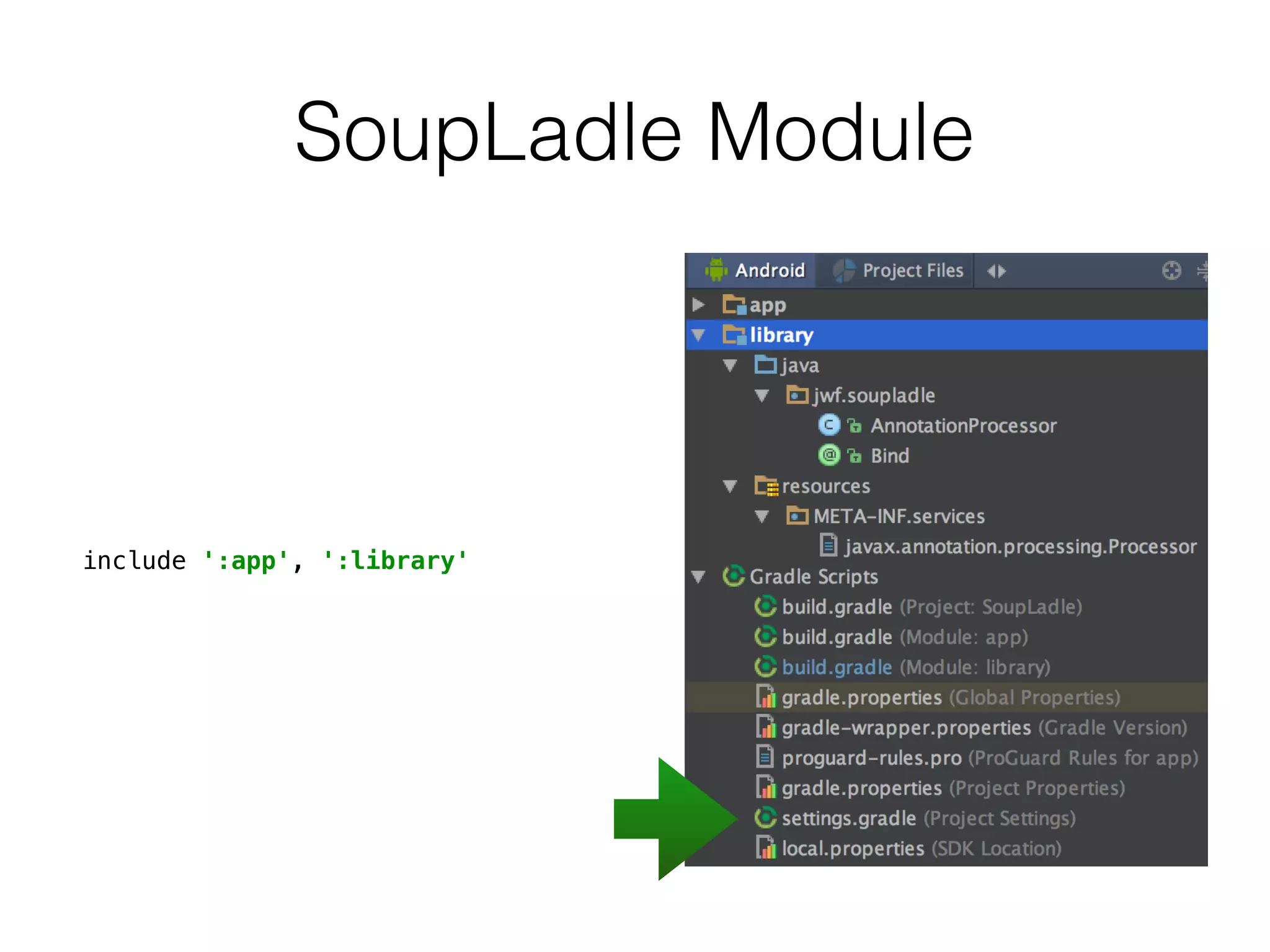 SoupLadle Module

include ':app', ':library'

Android
Project Files
app
library
java
jwf.soupladle
AnnotationProcessor
Bind
resources
META-INF.services
javax.annotation.processing.Processor
Gradle Scripts
build.gradle (Project: SoupLadle)
build.gradle (Module: app)
build.gradle (Module: library)
gradle.properties (Global Properties)
gradle-wrapper.properties (Gradle Version)
proguard-rules.pro (ProGuard Rules for app)
gradle.properties (Project Properties)
settings.gradle (Project Settings)
local.properties (SDK Location)